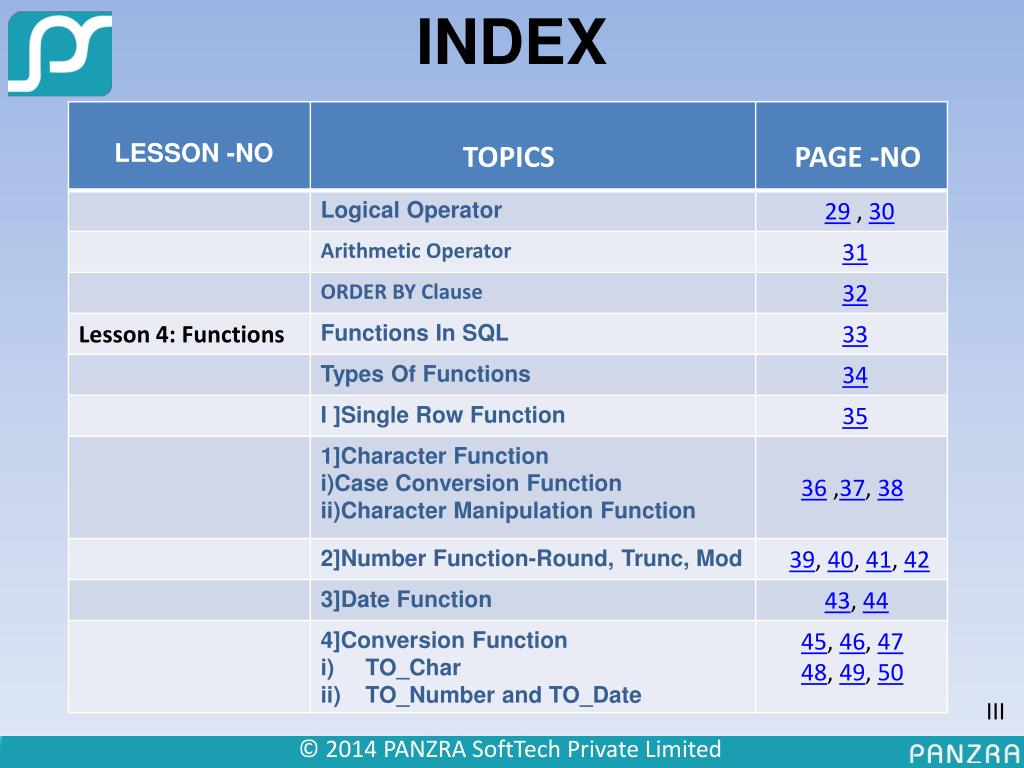 INDEX

| LESSON -NO | TOPICS | PAGE -NO |
|---|---|---|
| | Logical Operator | 29 , 30 |
| | Arithmetic Operator | 31 |
| | ORDER BY Clause | 32 |
| Lesson 4: Functions | Functions In SQL | 33 |
| | Types Of Functions | 34 |
| | I ]Single Row Function | 35 |
| | 1]Character Function i)Case Conversion Function ii)Character Manipulation Function | 36 ,37, 38 |
| | 2]Number Function-Round, Trunc, Mod | 39, 40, 41, 42 |
| | 3]Date Function | 43, 44 |
| | 4]Conversion Function i) TO_Char ii) TO_Number and TO_Date | 45, 46, 47 48, 49, 50 |

III

© 2014 PANZRA SoftTech Private Limited

PANZRA